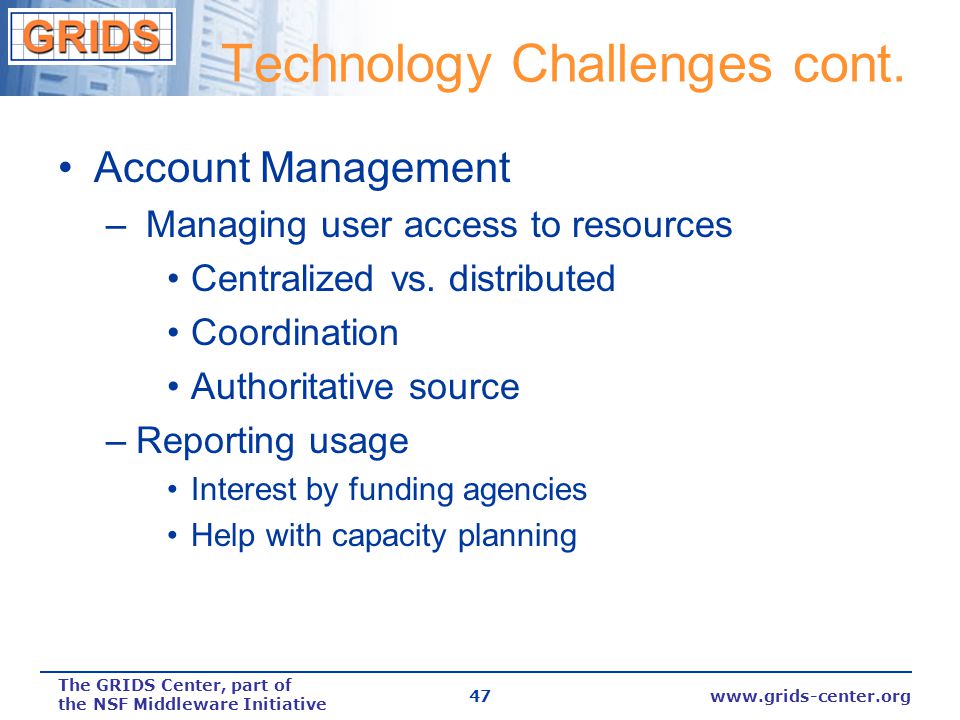 GRIDS

Technology Challenges cont.

• Account Management

– Managing user access to resources

• Centralized vs. distributed

• Coordination

• Authoritative source

– Reporting usage

• Interest by funding agencies

• Help with capacity planning

The GRIDS Center, part of the NSF Middleware Initiative

47

www.grids-center.org